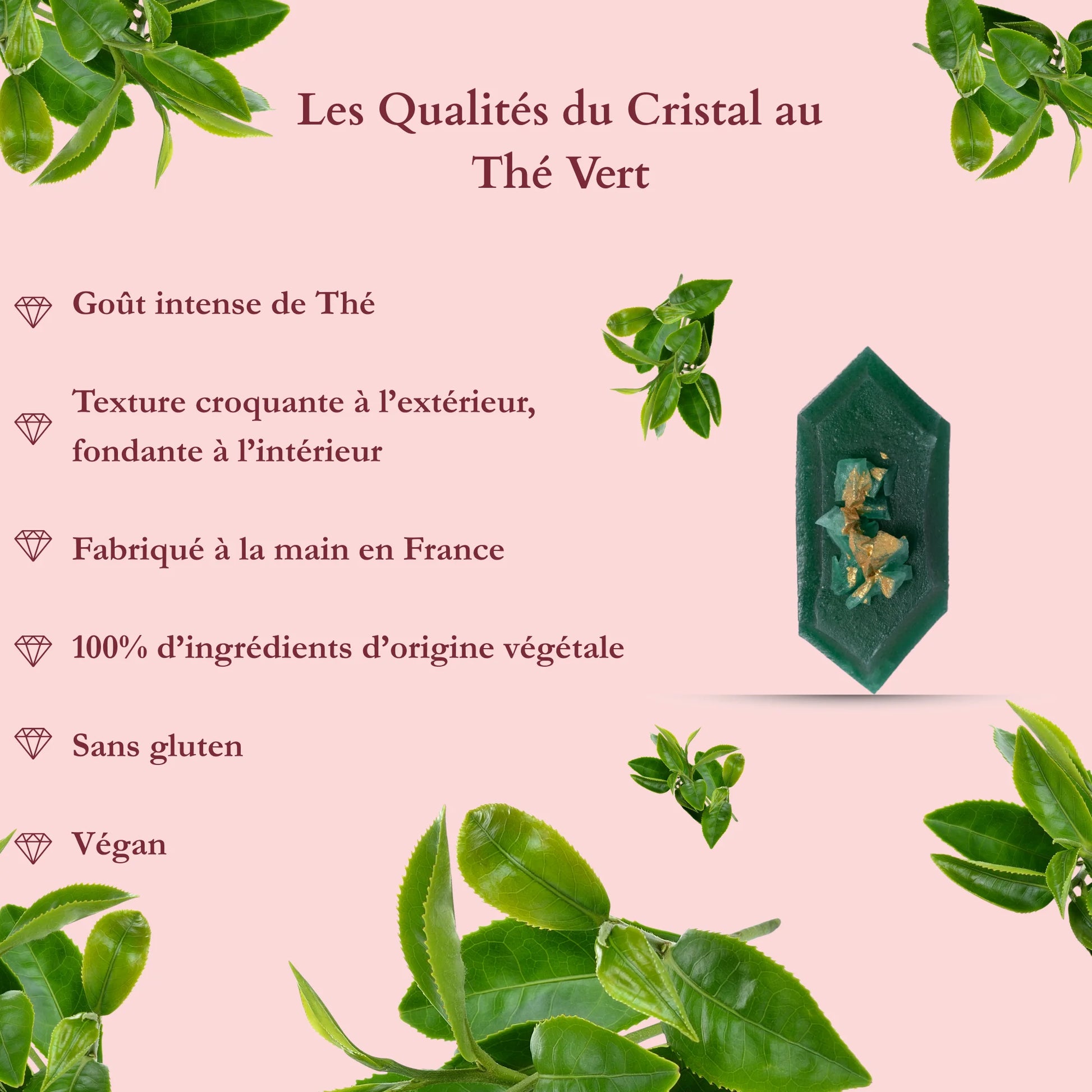 Les Qualités du Cristal au Thé Vert

Goût intense de Thé

Texture croquante à l'extérieur, fondante à l'intérieur

Fabriqué à la main en France

100% d'ingrédients d'origine végétale

Sans gluten

Végan